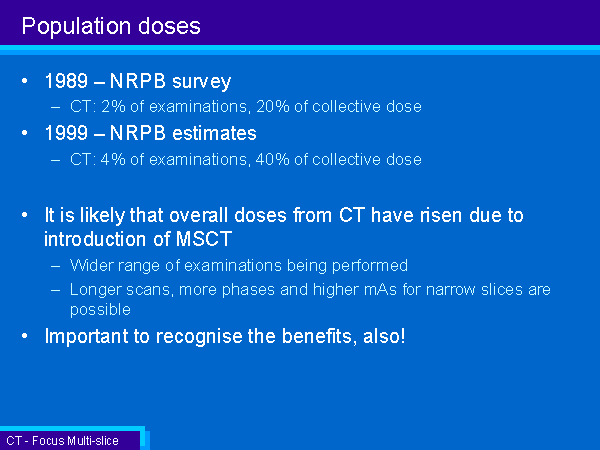 Population doses

• 1989 – NRPB survey
  – CT: 2% of examinations, 20% of collective dose
• 1999 – NRPB estimates
  – CT: 4% of examinations, 40% of collective dose

• It is likely that overall doses from CT have risen due to introduction of MSCT
  – Wider range of examinations being performed
  – Longer scans, more phases and higher mAs for narrow slices are possible
• Important to recognise the benefits, also!

CT - Focus Multi-slice